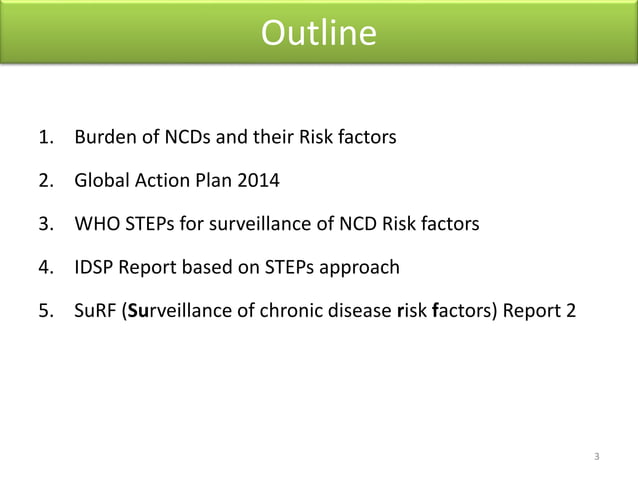 Outline

1. Burden of NCDs and their Risk factors
2. Global Action Plan 2014
3. WHO STEPs for surveillance of NCD Risk factors
4. IDSP Report based on STEPs approach
5. SuRF (Surveillance of chronic disease risk factors) Report 2

3